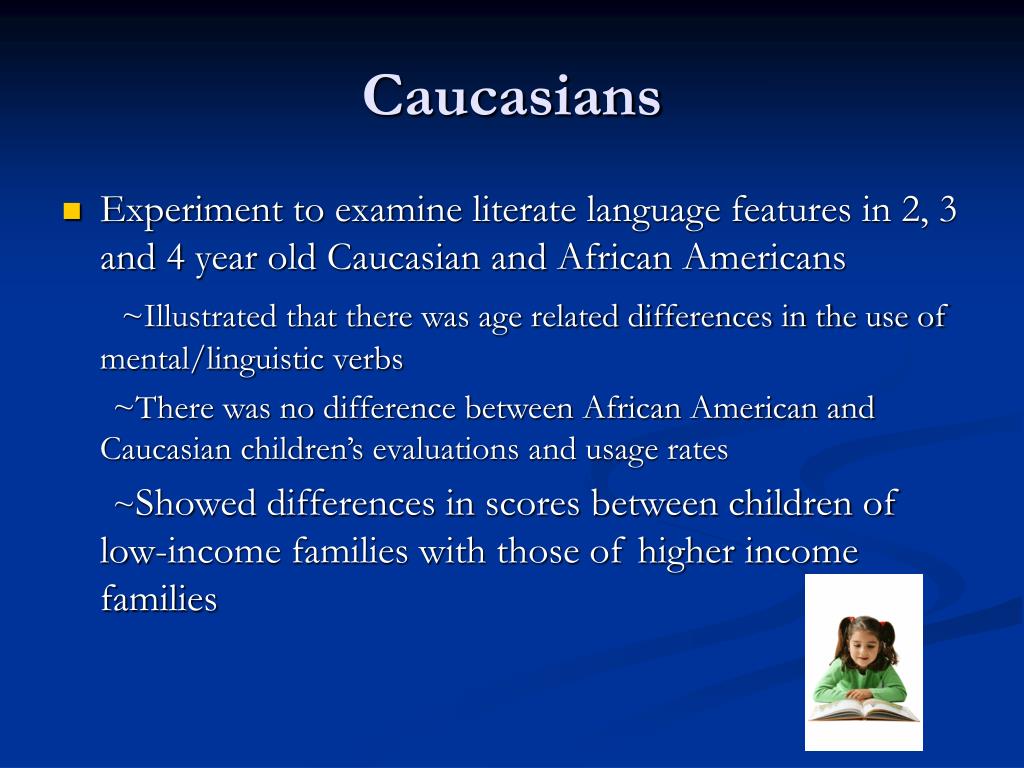 Caucasians

Experiment to examine literate language features in 2, 3 and 4 year old Caucasian and African Americans

~Illustrated that there was age related differences in the use of mental/linguistic verbs

~There was no difference between African American and Caucasian children's evaluations and usage rates

~Showed differences in scores between children of low-income families with those of higher income families